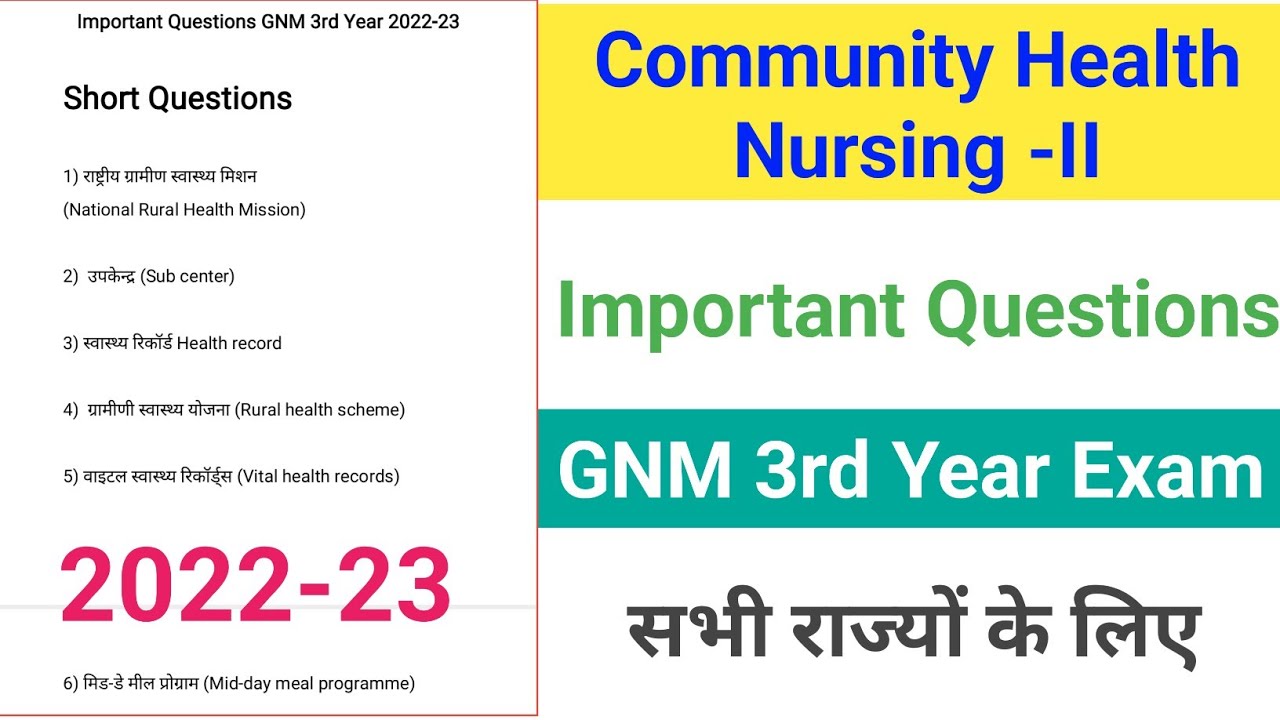 Important Questions GNM 3rd Year 2022-23

Short Questions

1) राष्ट्रीय ग्रामीण स्वास्थ्य मिशन (National Rural Health Mission)

2) उपकेन्द्र (Sub center)

3) स्वास्थ्य रिकॉर्ड Health record

4) ग्रामीणी स्वास्थ्य योजना (Rural health scheme)

5) वाइटल स्वास्थ्य रिकॉर्ड्स (Vital health records)

2022-23

6) मिड-डे मील प्रोग्राम (Mid-day meal programme)

Community Health Nursing -II

Important Questions

GNM 3rd Year Exam

सभी राज्यों के लिए